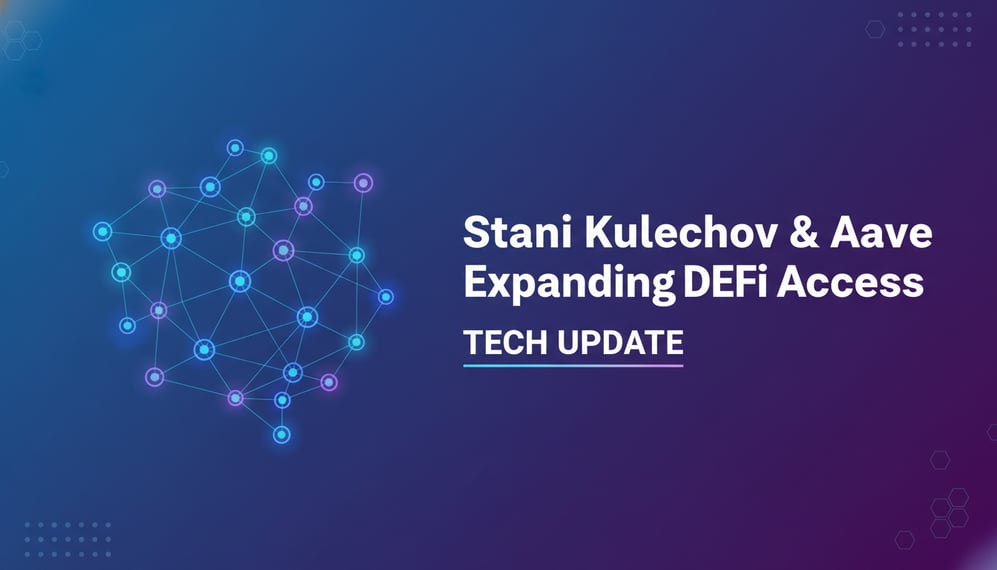 Stani Kulechov & Aave Expanding DEFi Access

TECH UPDATE